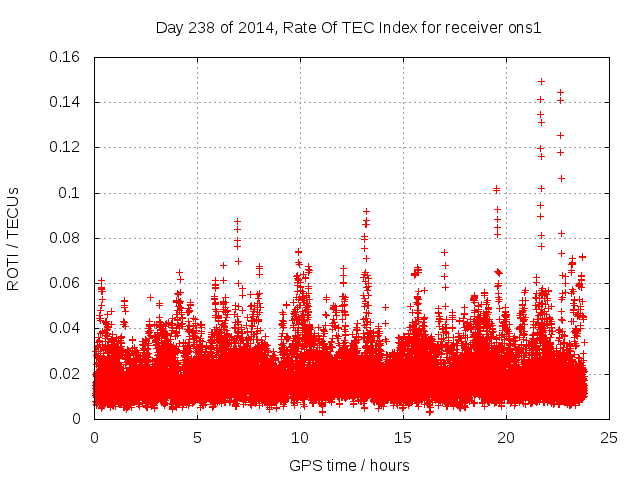 Day 238 of 2014, Rate Of TEC Index for receiver ons1

ROTI / TECUs

0.16
0.14
0.12
0.1
0.08
0.06
0.04
0.02
0

0
5
10
15
20
25

GPS time / hours